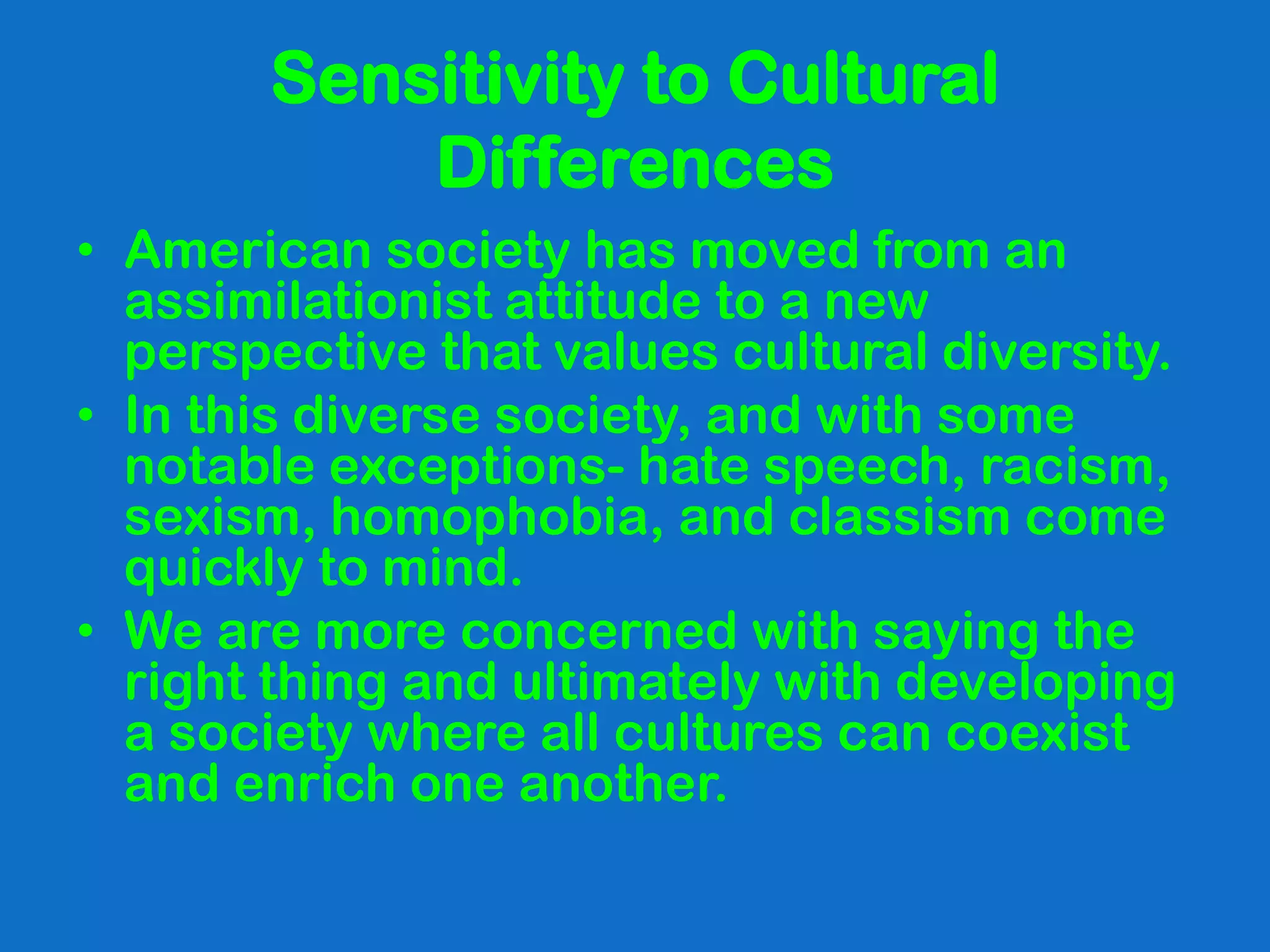 Sensitivity to Cultural Differences

• American society has moved from an assimilationist attitude to a new perspective that values cultural diversity.
• In this diverse society, and with some notable exceptions- hate speech, racism, sexism, homophobia, and classism come quickly to mind.
• We are more concerned with saying the right thing and ultimately with developing a society where all cultures can coexist and enrich one another.